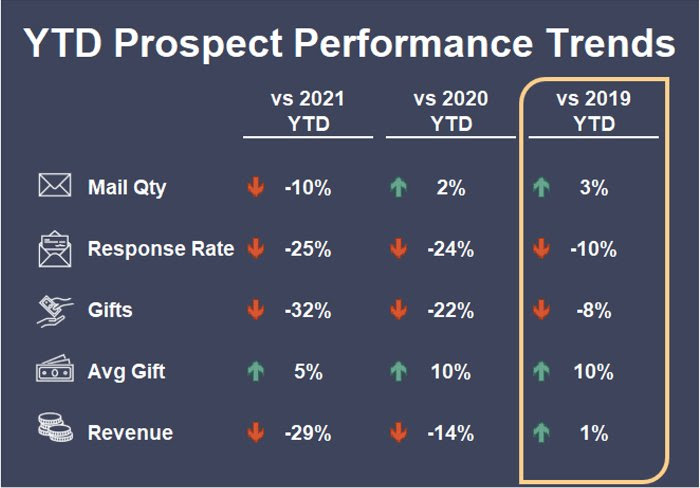 YTD Prospect Performance Trends

| | vs 2021 YTD | vs 2020 YTD | vs 2019 YTD |
|---|---|---|---|
| Mail Qty | -10% | 2% | 3% |
| Response Rate | -25% | -24% | -10% |
| Gifts | -32% | -22% | -8% |
| Avg Gift | 5% | 10% | 10% |
| Revenue | -29% | -14% | 1% |